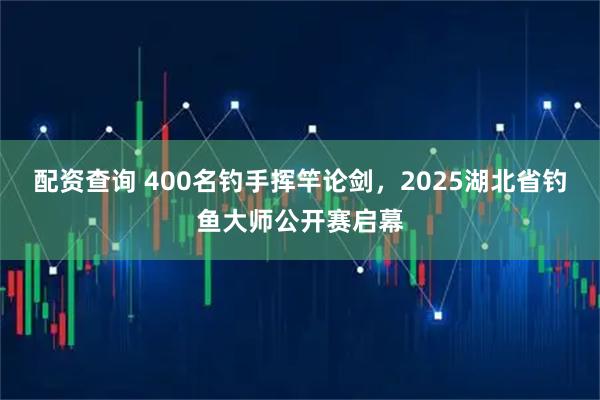 配资查询 400名钓手挥竿论剑，2025湖北省钓鱼大师公开赛启幕